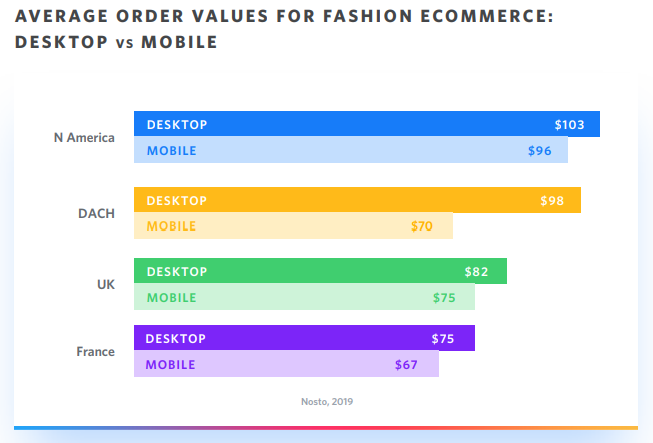 AVERAGE ORDER VALUES FOR FASHION ECOMMERCE: DESKTOP vs MOBILE

N America
DESKTOP $103
MOBILE $96

DACH
DESKTOP $98
MOBILE $70

UK
DESKTOP $82
MOBILE $75

France
DESKTOP $75
MOBILE $67

Nosto, 2019